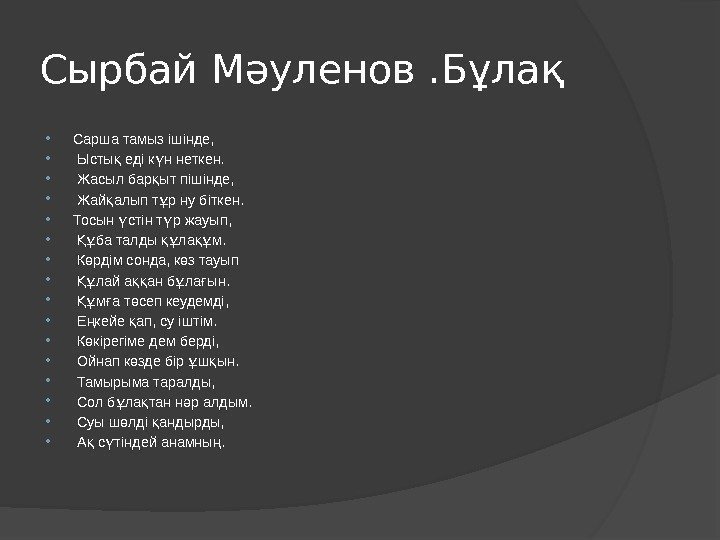 Сырбай Мәуленов .Бұлақ

Сарша тамыз ішінде,
Ыстық еді күн неткен.
Жасыл барқыт пішінде,
Жайқалып тұр ну біткен.
Тосын үстін түр жауып,
Құба талды құлақұм.
Көрдім сонда, көз тауып
Құлай аққан бұлағын.
Құмға төсеп кеудемді,
Еңкейе қап, су іштім.
Көкірегіме дем берді,
Ойнап көзде бір ұшқын.
Тамырыма таралды,
Сол бұлақтан нәр алдым.
Суы шөлді қандырды,
Ақ сүтіндей анамның.